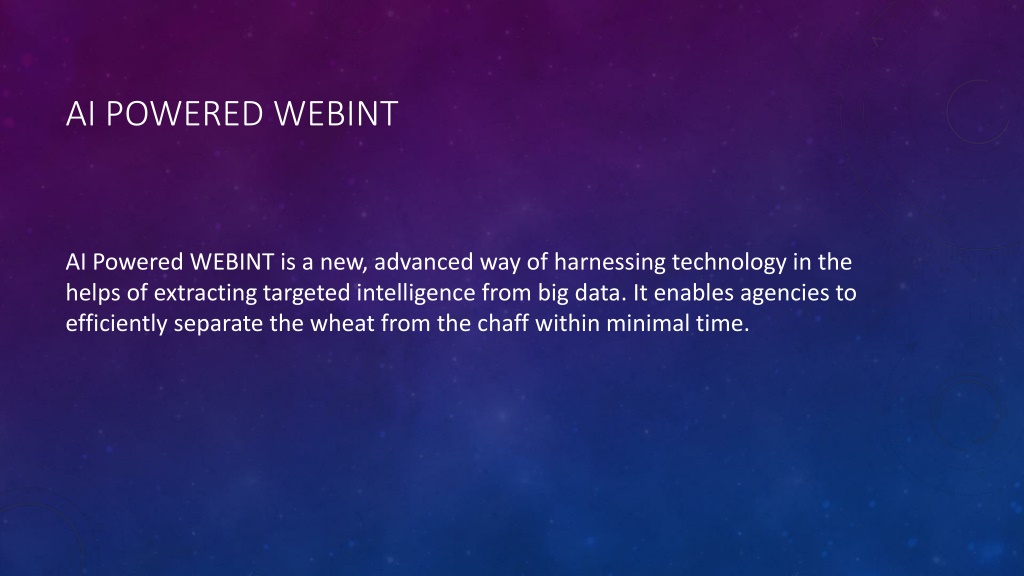 AI POWERED WEBINT

AI Powered WEBINT is a new, advanced way of harnessing technology in the helps of extracting targeted intelligence from big data. It enables agencies to efficiently separate the wheat from the chaff within minimal time.